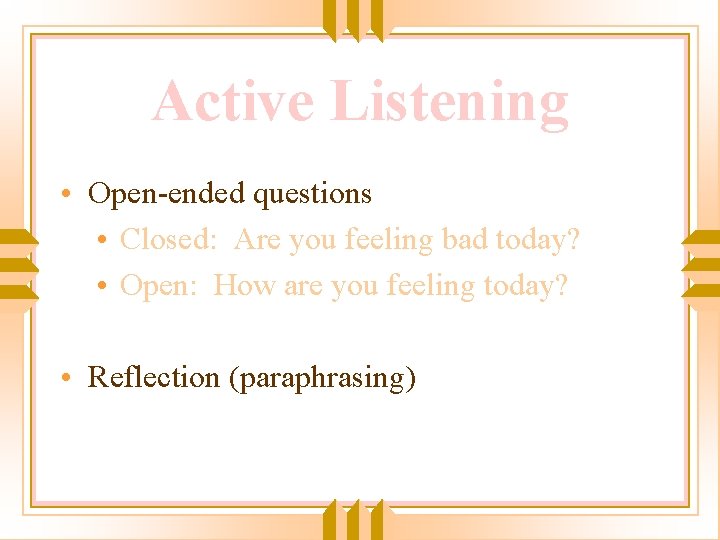 Active Listening

• Open-ended questions
  • Closed: Are you feeling bad today?
  • Open: How are you feeling today?

• Reflection (paraphrasing)